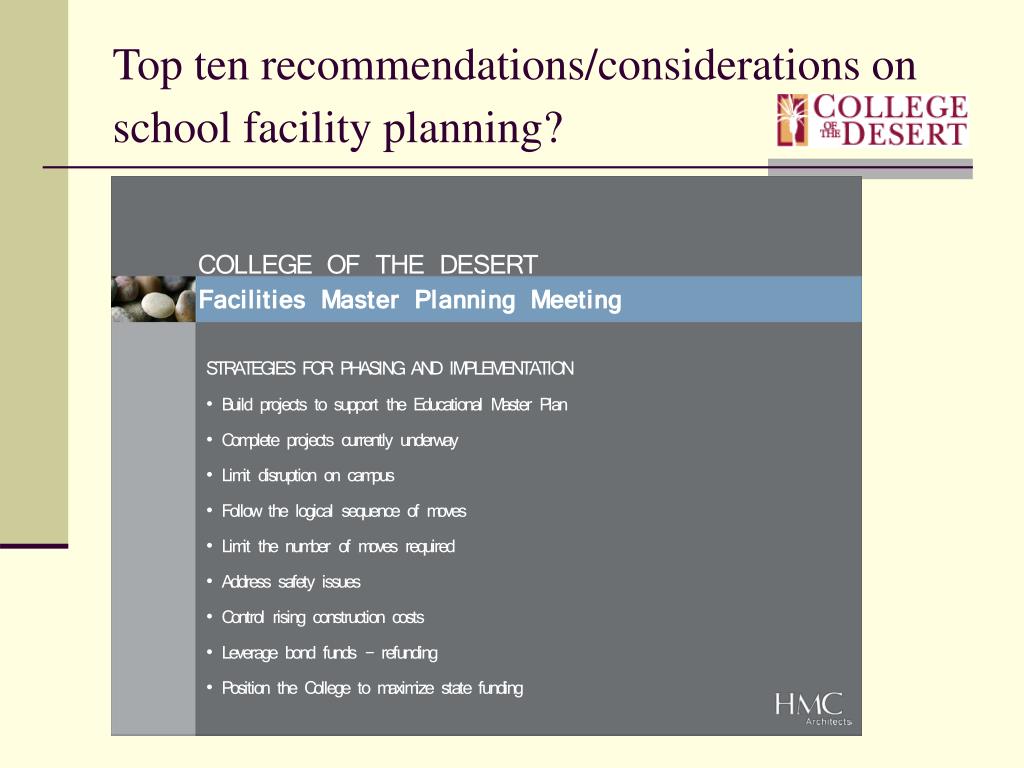 Top ten recommendations/considerations on school facility planning?

COLLEGE OF THE DESERT

COLLEGE OF THE DESERT
Facilities Master Planning Meeting

STRATEGIES FOR PHASING AND IMPLEMENTATION
• Build projects to support the Educational Master Plan
• Complete projects currently underway
• Limit disruption on campus
• Follow the logical sequence of moves
• Limit the number of moves required
• Address safety issues
• Control rising construction costs
• Leverage bond funds – refunding
• Position the College to maximize state funding

HMC Architects